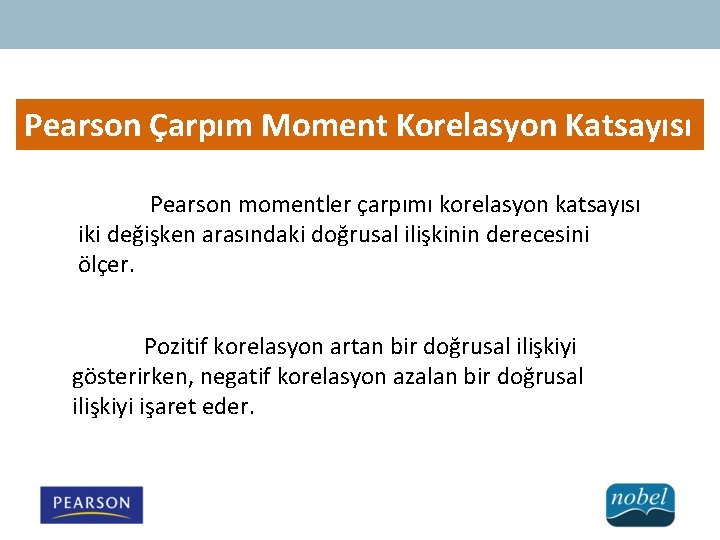 Pearson Çarpım Moment Korelasyon Katsayısı

Pearson momentler çarpımı korelasyon katsayısı iki değişken arasındaki doğrusal ilişkinin derecesini ölçer.

Pozitif korelasyon artan bir doğrusal ilişkiyi gösterirken, negatif korelasyon azalan bir doğrusal ilişkiyi işaret eder.

PEARSON

nobel